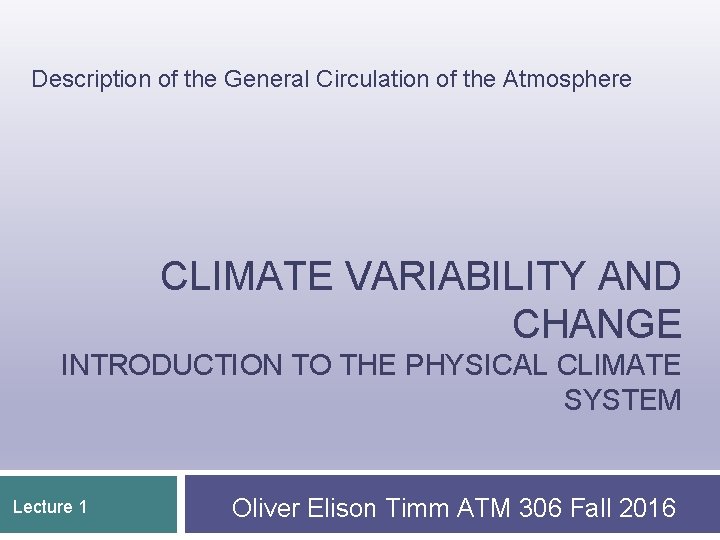 Description of the General Circulation of the Atmosphere

CLIMATE VARIABILITY AND CHANGE
INTRODUCTION TO THE PHYSICAL CLIMATE SYSTEM

Lecture 1

Oliver Elison Timm ATM 306 Fall 2016